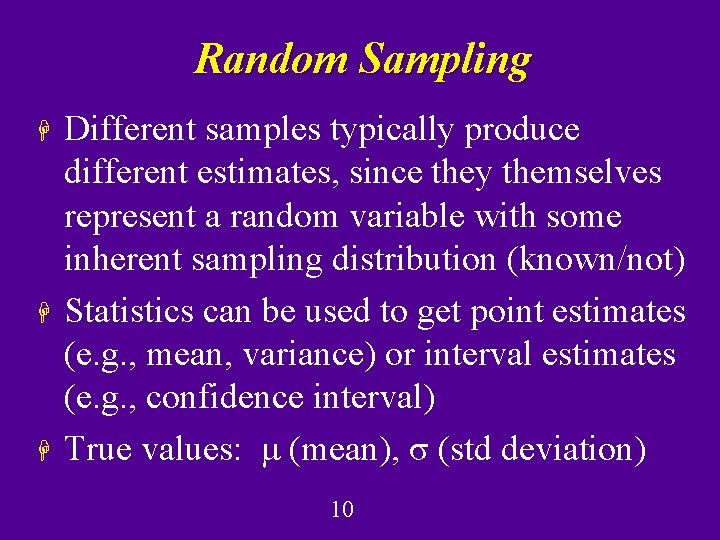 Random Sampling

Different samples typically produce different estimates, since they themselves represent a random variable with some inherent sampling distribution (known/not)

Statistics can be used to get point estimates (e.g., mean, variance) or interval estimates (e.g., confidence interval)

True values: $\mu$ (mean), $\sigma$ (std deviation)

10